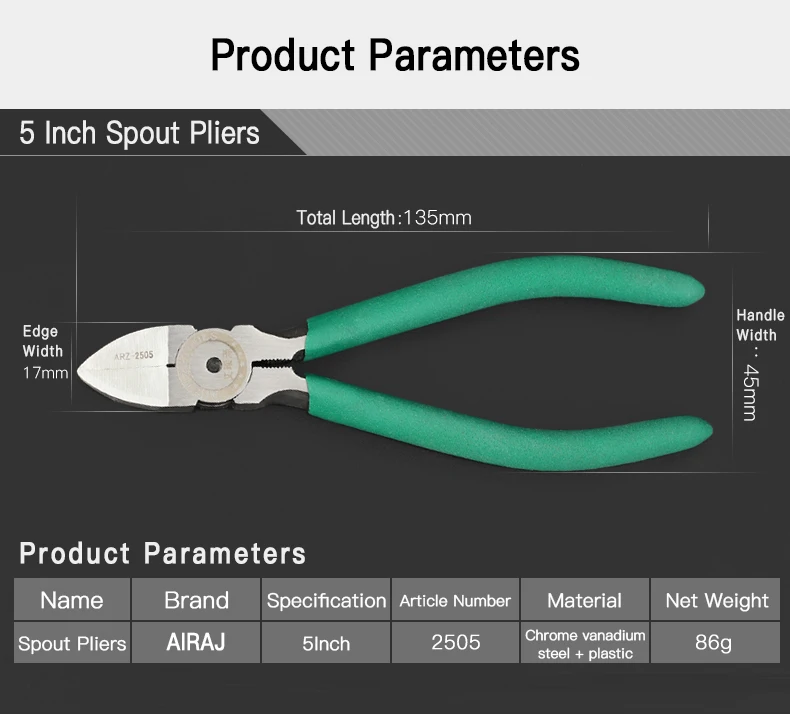 Product Parameters

5 Inch Spout Pliers

Total Length:135mm

Edge Width 17mm

ARZ-2505

Handle Width : 45mm

Product Parameters

| Name | Brand | Specification | Article Number | Material | Net Weight |
|---|---|---|---|---|---|
| Spout Pliers | AIRAJ | 5Inch | 2505 | Chrome vanadium steel + plastic | 86g |